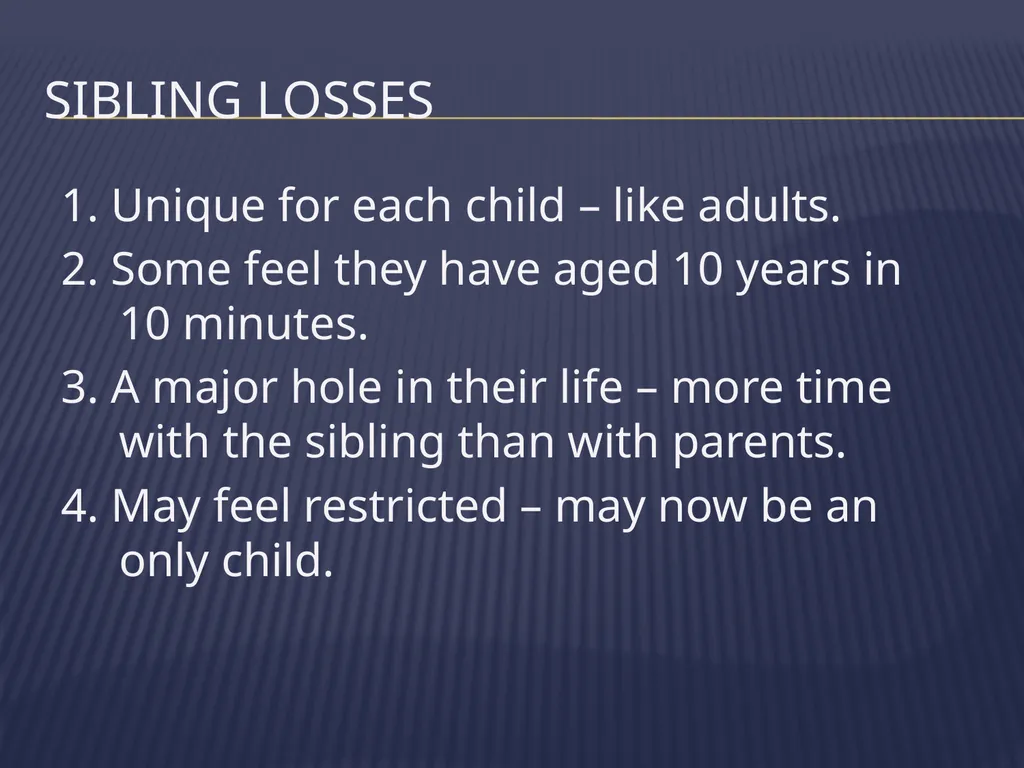 SIBLING LOSSES

1. Unique for each child – like adults.

2. Some feel they have aged 10 years in 10 minutes.

3. A major hole in their life – more time with the sibling than with parents.

4. May feel restricted – may now be an only child.